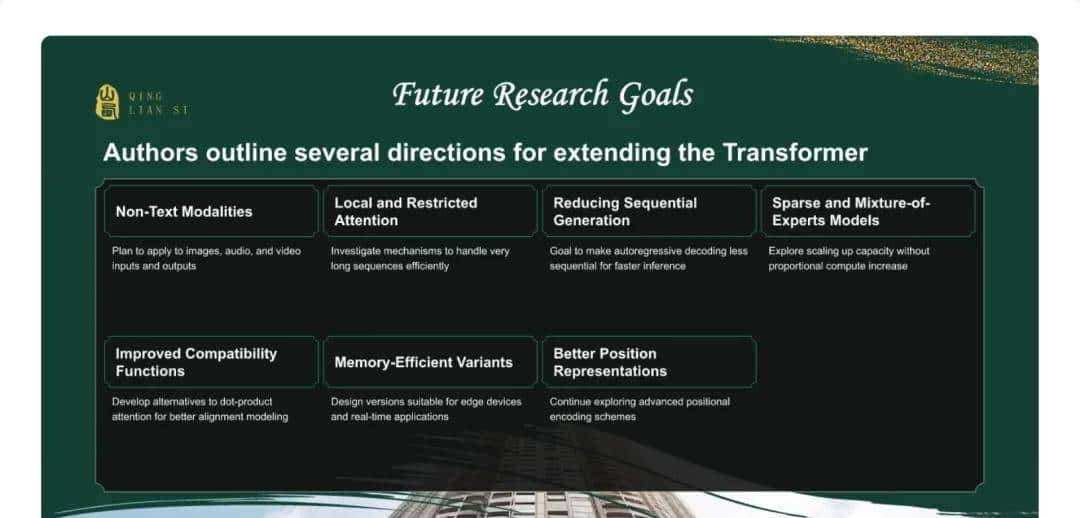 QING
LIAN SI

Future Research Goals

Authors outline several directions for extending the Transformer

Non-Text Modalities

Plan to apply to images, audio, and video inputs and outputs

Local and Restricted Attention

Investigate mechanisms to handle very long sequences efficiently

Reducing Sequential Generation

Goal to make autoregressive decoding less sequential for faster inference

Sparse and Mixture-of-Experts Models

Explore scaling up capacity without proportional compute increase

Improved Compatibility Functions

Develop alternatives to dot-product attention for better alignment modeling

Memory-Efficient Variants

Design versions suitable for edge devices and real-time applications

Better Position Representations

Continue exploring advanced positional encoding schemes